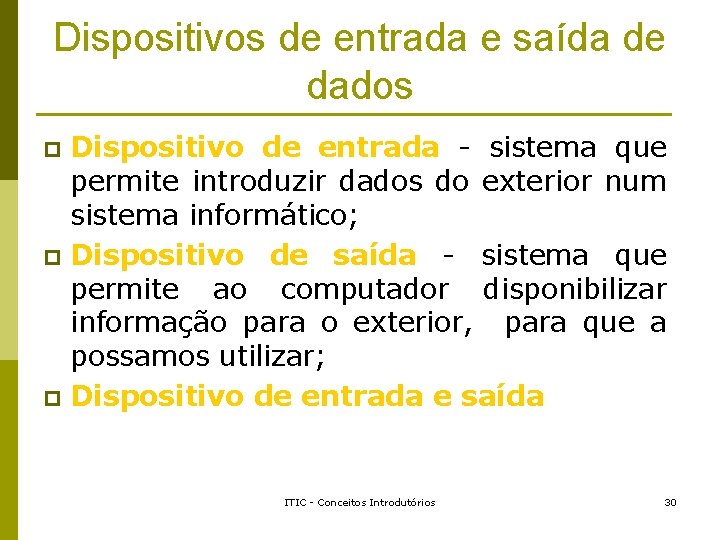 Dispositivos de entrada e saída de dados

Dispositivo de entrada - sistema que permite introduzir dados do exterior num sistema informático;

Dispositivo de saída - sistema que permite ao computador disponibilizar informação para o exterior, para que a possamos utilizar;

Dispositivo de entrada e saída

ITIC - Conceitos Introdutórios

30